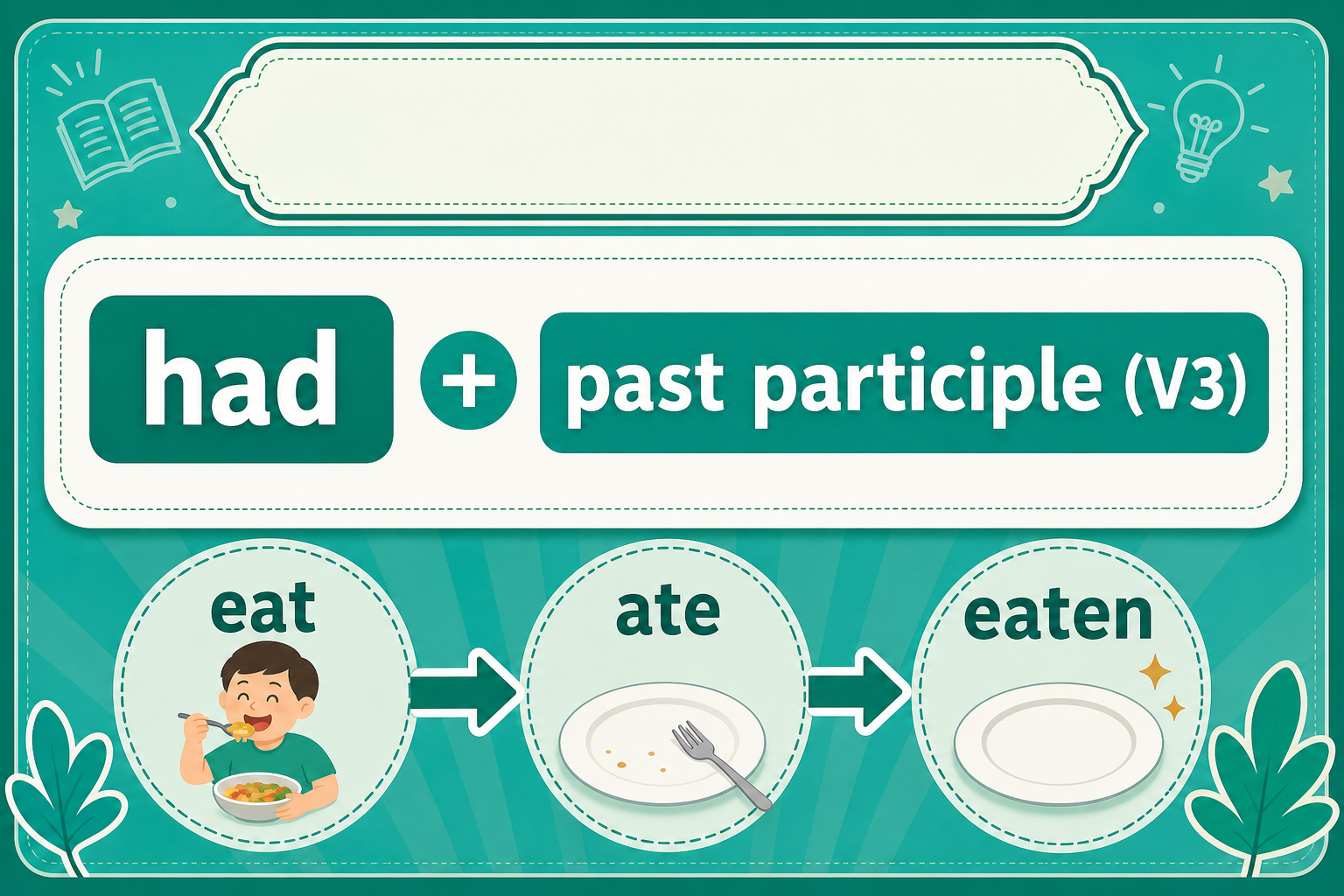 had + past participle (V3)

eat

ate

eaten